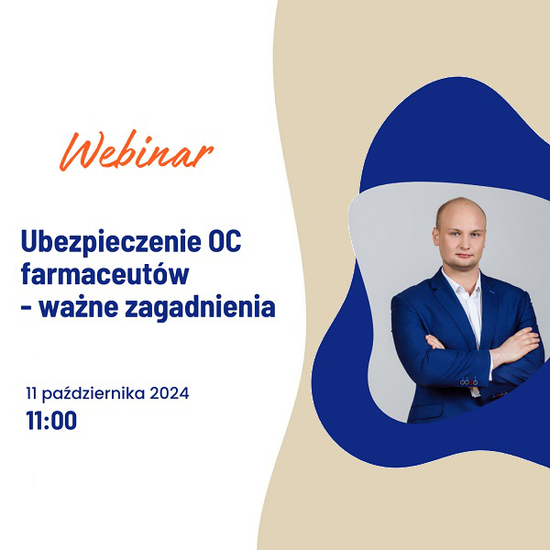 Webinar

Ubezpieczenie OC farmaceutów - ważne zagadnienia

11 października 2024
11:00